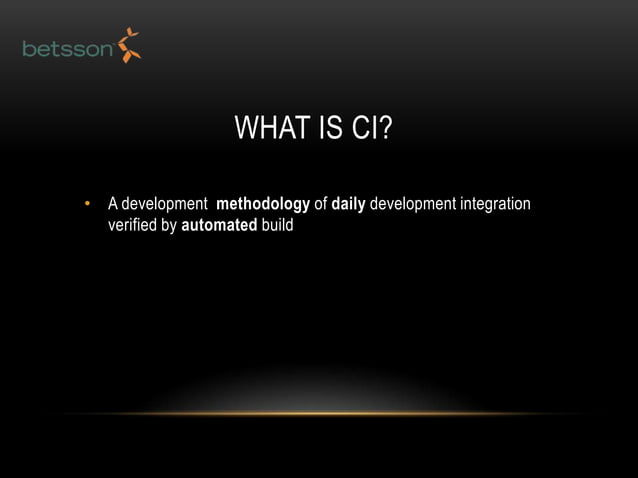 betsson

WHAT IS CI?

• A development methodology of daily development integration verified by automated build